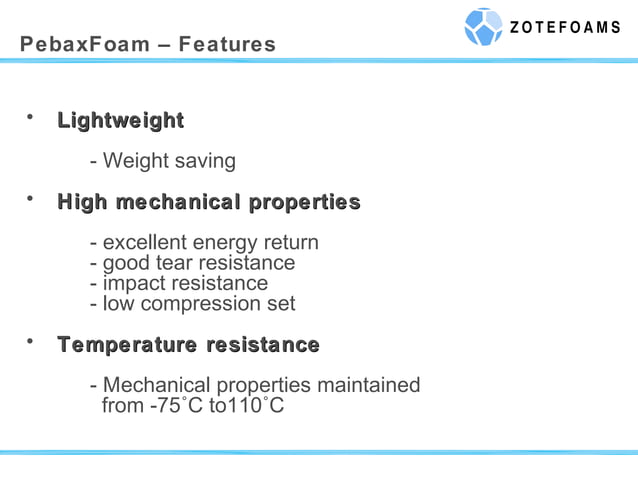 ZOTEFOAMS

PebaxFoam – Features

• Lightweight

- Weight saving

• High mechanical properties

- excellent energy return
- good tear resistance
- impact resistance
- low compression set

• Temperature resistance

- Mechanical properties maintained from -75˚C to110˚C